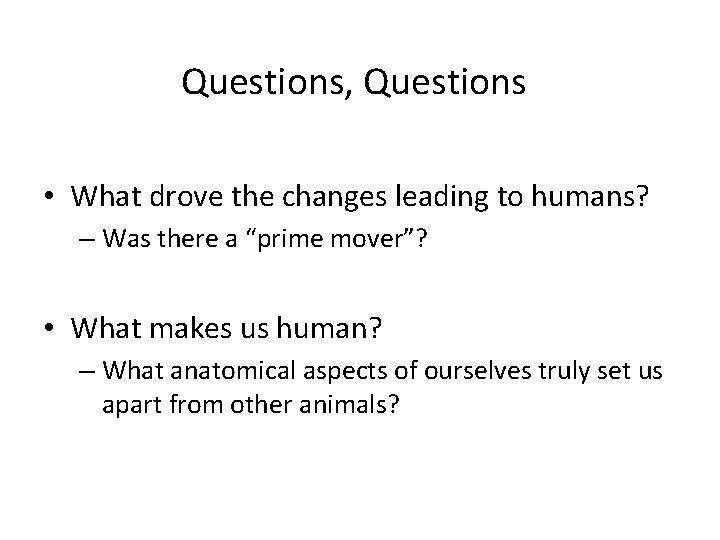 Questions, Questions

• What drove the changes leading to humans?
– Was there a “prime mover”?

• What makes us human?
– What anatomical aspects of ourselves truly set us apart from other animals?